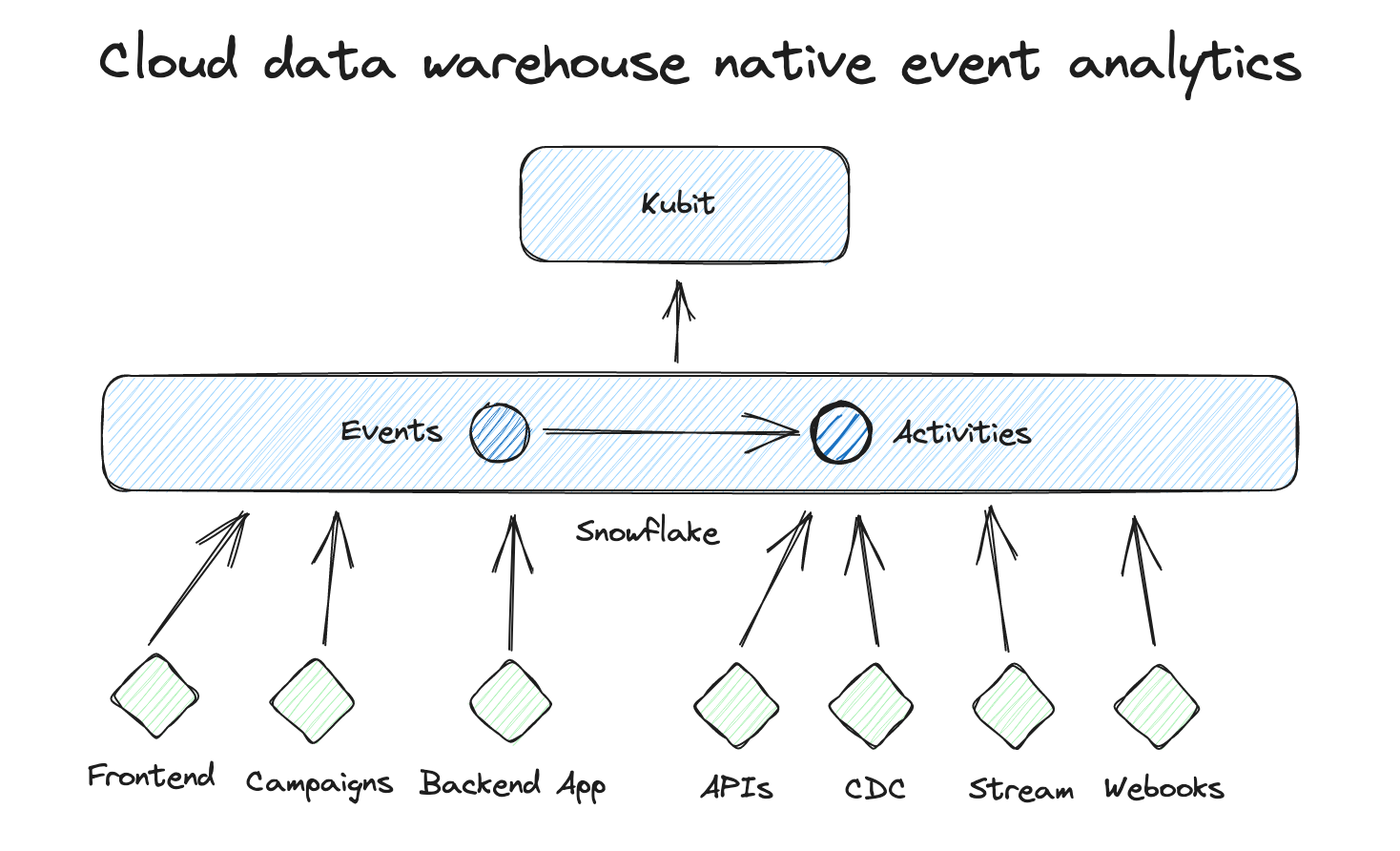 Cloud data warehouse native event analytics

Kubit

Events

Activities

Snowflake

Frontend

Campaigns

Backend App

APIs

CDC

Stream

Webooks